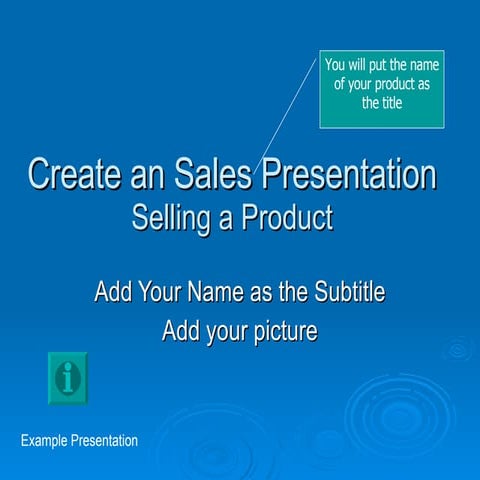 You will put the name of your product as the title

Create an Sales Presentation
Selling a Product

Add Your Name as the Subtitle
Add your picture

i

Example Presentation